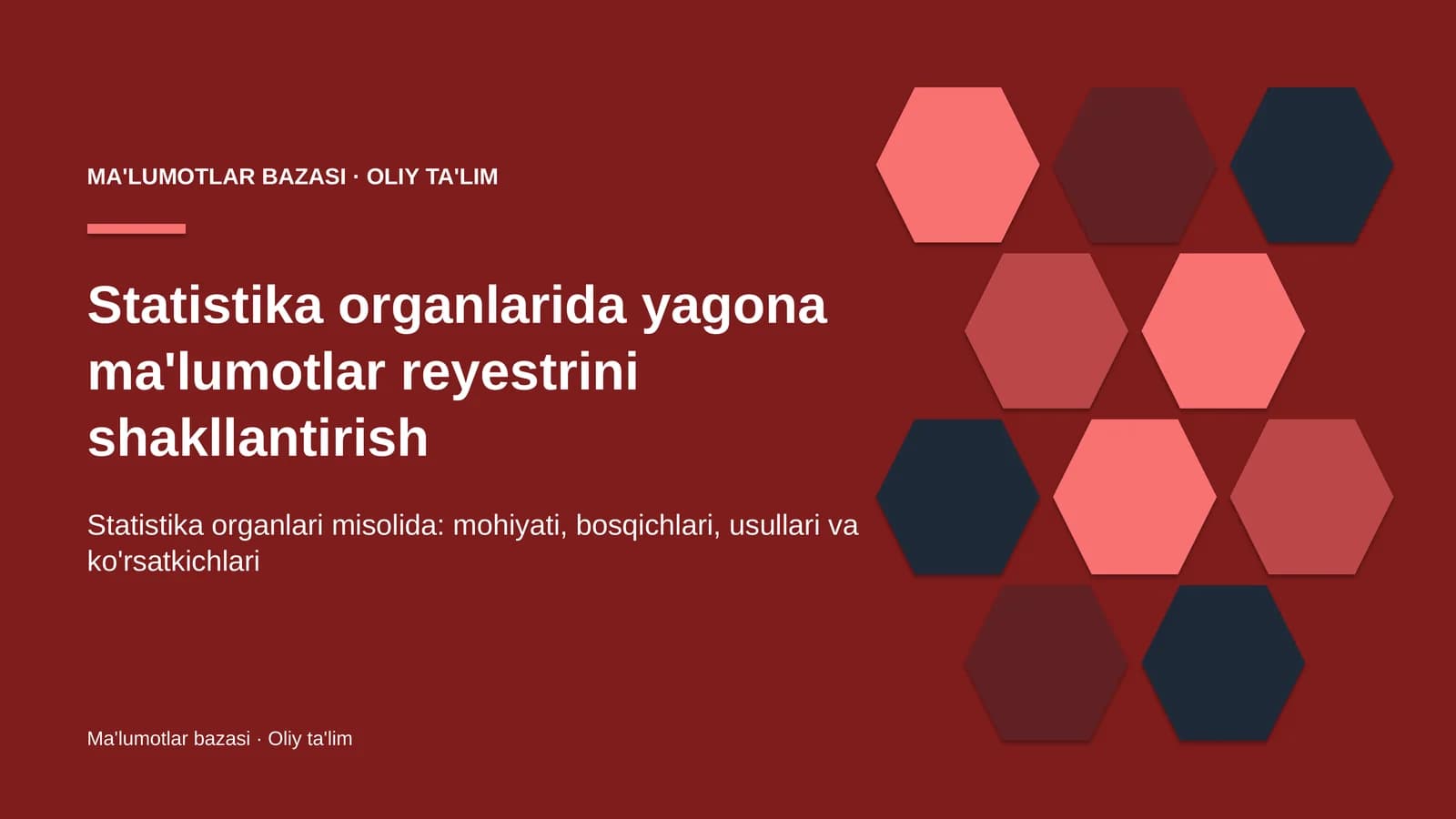 MA'LUMOTLAR BAZASI · OLIY TA'LIM

Statistika organlarida yagona ma'lumotlar reyestrini shakllantirish

Statistika organlari misolida: mohiyati, bosqichlari, usullari va ko'rsatkichlari

Ma'lumotlar bazasi · Oliy ta'lim